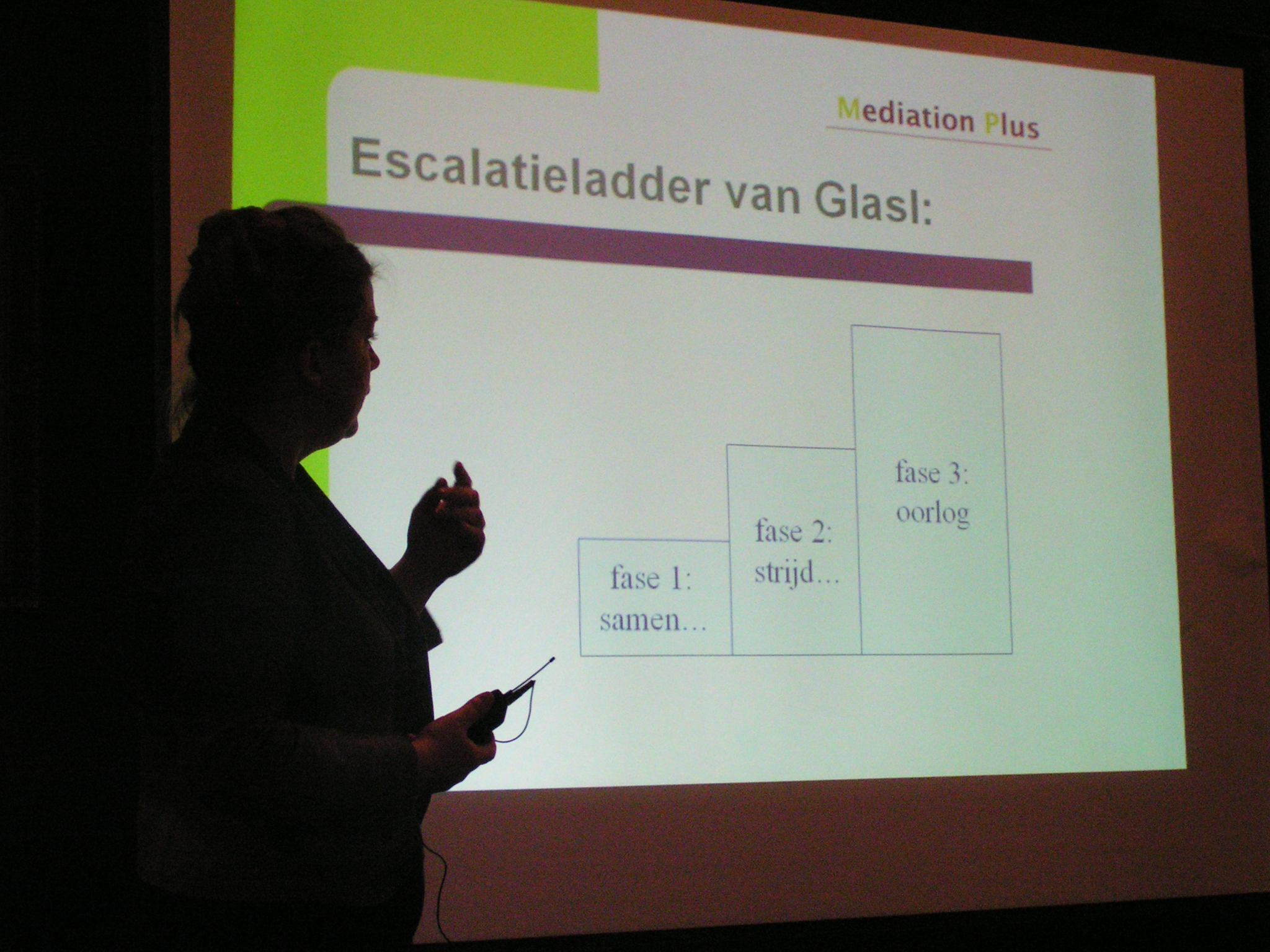 Mediation Plus

Escalatieladder van Glasl:

fase 1: samen…

fase 2: strijd…

fase 3: oorlog